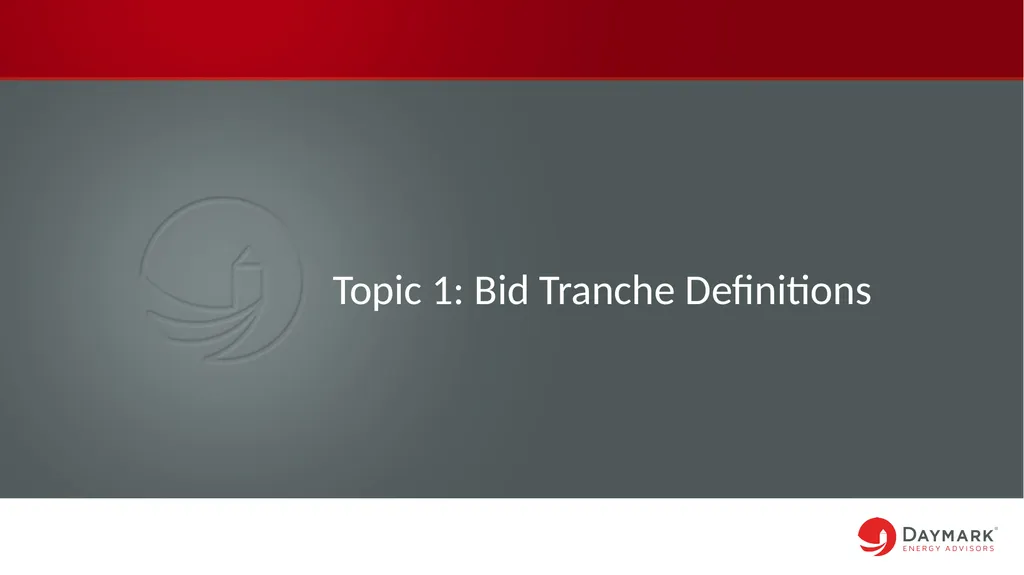 Topic 1: Bid Tranche Definitions

DAYMARK®
ENERGY ADVISORS